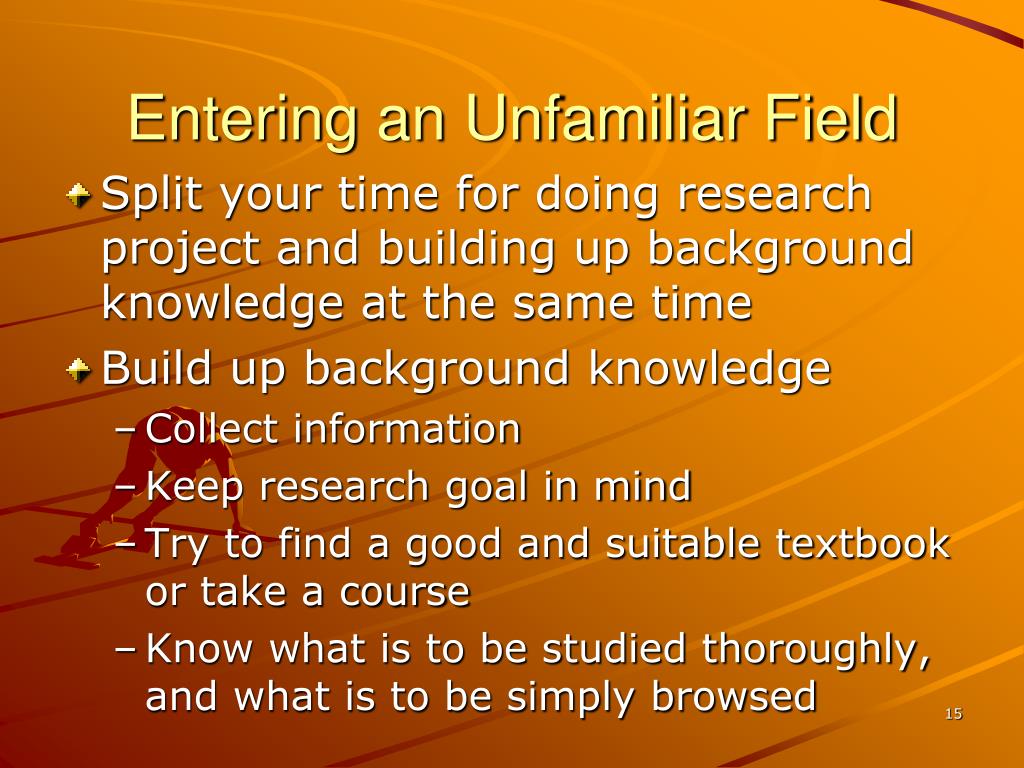 Entering an Unfamiliar Field

Split your time for doing research project and building up background knowledge at the same time

Build up background knowledge

– Collect information

– Keep research goal in mind

– Try to find a good and suitable textbook or take a course

– Know what is to be studied thoroughly, and what is to be simply browsed

15